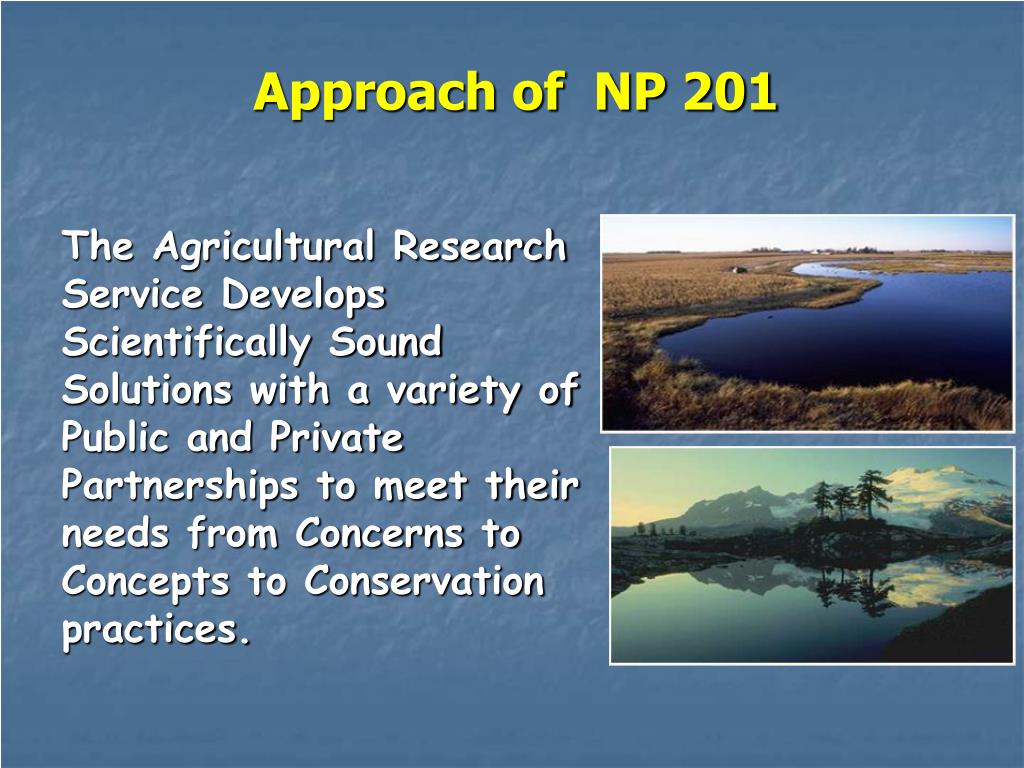 Approach of  NP 201

The Agricultural Research Service Develops Scientifically Sound Solutions with a variety of Public and Private Partnerships to meet their needs from Concerns to Concepts to Conservation practices.